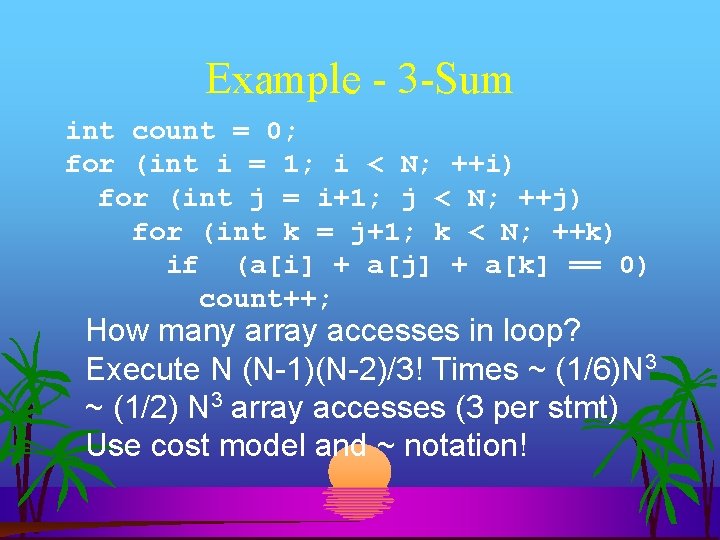 Example - 3-Sum

int count = 0;
for (int i = 1; i < N; ++i)
  for (int j = i+1; j < N; ++j)
    for (int k = j+1; k < N; ++k)
      if  (a[i] + a[j] + a[k] == 0)
        count++;

How many array accesses in loop?
Execute N (N-1)(N-2)/3! Times ~ (1/6)$N^3$
~ (1/2) $N^3$ array accesses (3 per stmt)
Use cost model and ~ notation!